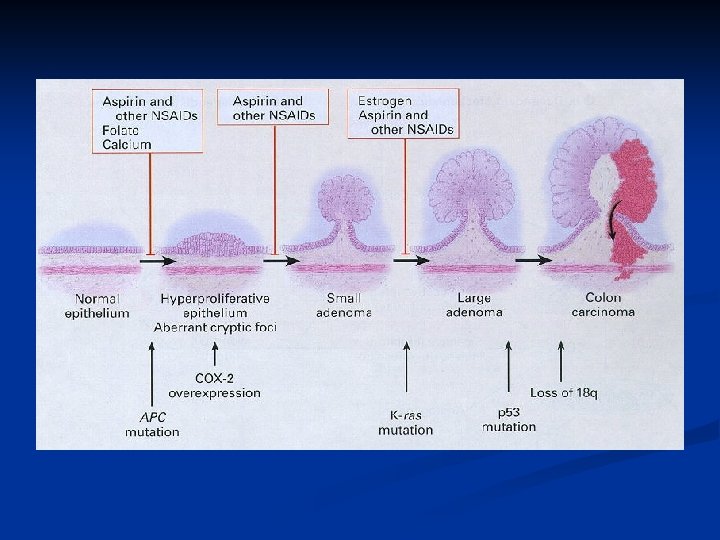 Aspirin and other NSAIDs
Folate
Calcium

Aspirin and other NSAIDs

Estrogen
Aspirin and other NSAIDs

Normal epithelium

Hyperproliferative epithelium
Aberrant cryptic foci

Small adenoma

Large adenoma

Colon carcinoma

APC mutation

COX-2 overexpression

K-ras mutation

p53 mutation

Loss of 18q